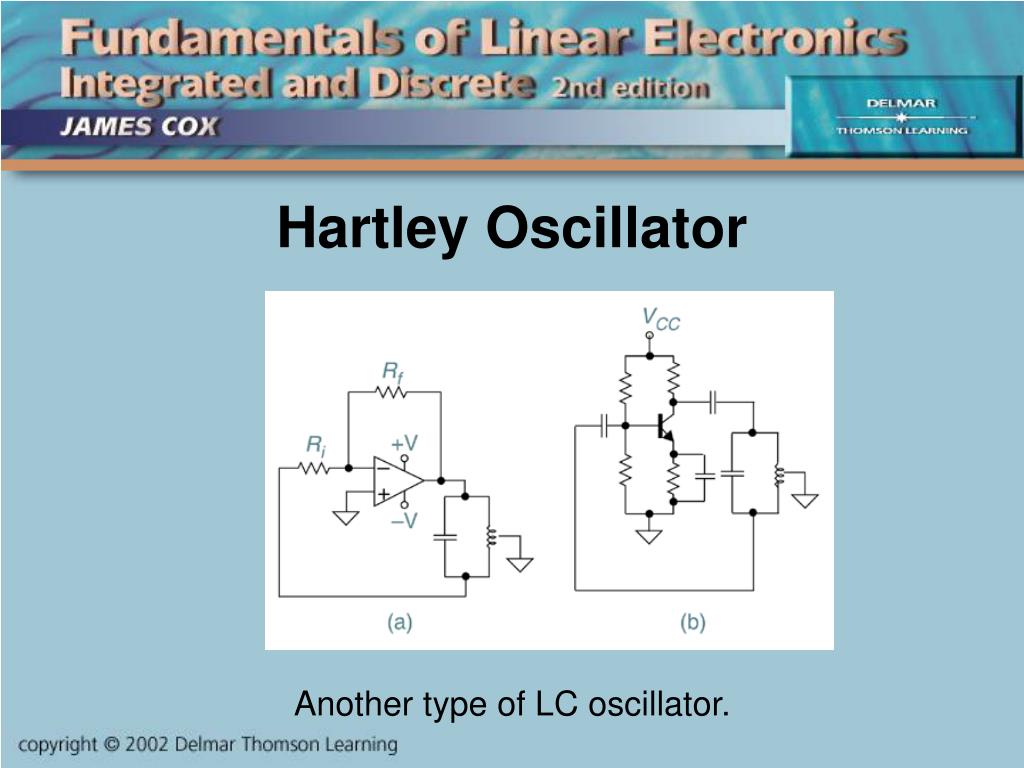 Fundamentals of Linear Electronics
Integrated and Discrete 2nd edition
JAMES COX

DELMAR
THOMSON LEARNING

Hartley Oscillator

$R_f$
$R_i$
+V
−
+
−V
(a)

$V_{CC}$
(b)

Another type of LC oscillator.

copyright © 2002 Delmar Thomson Learning